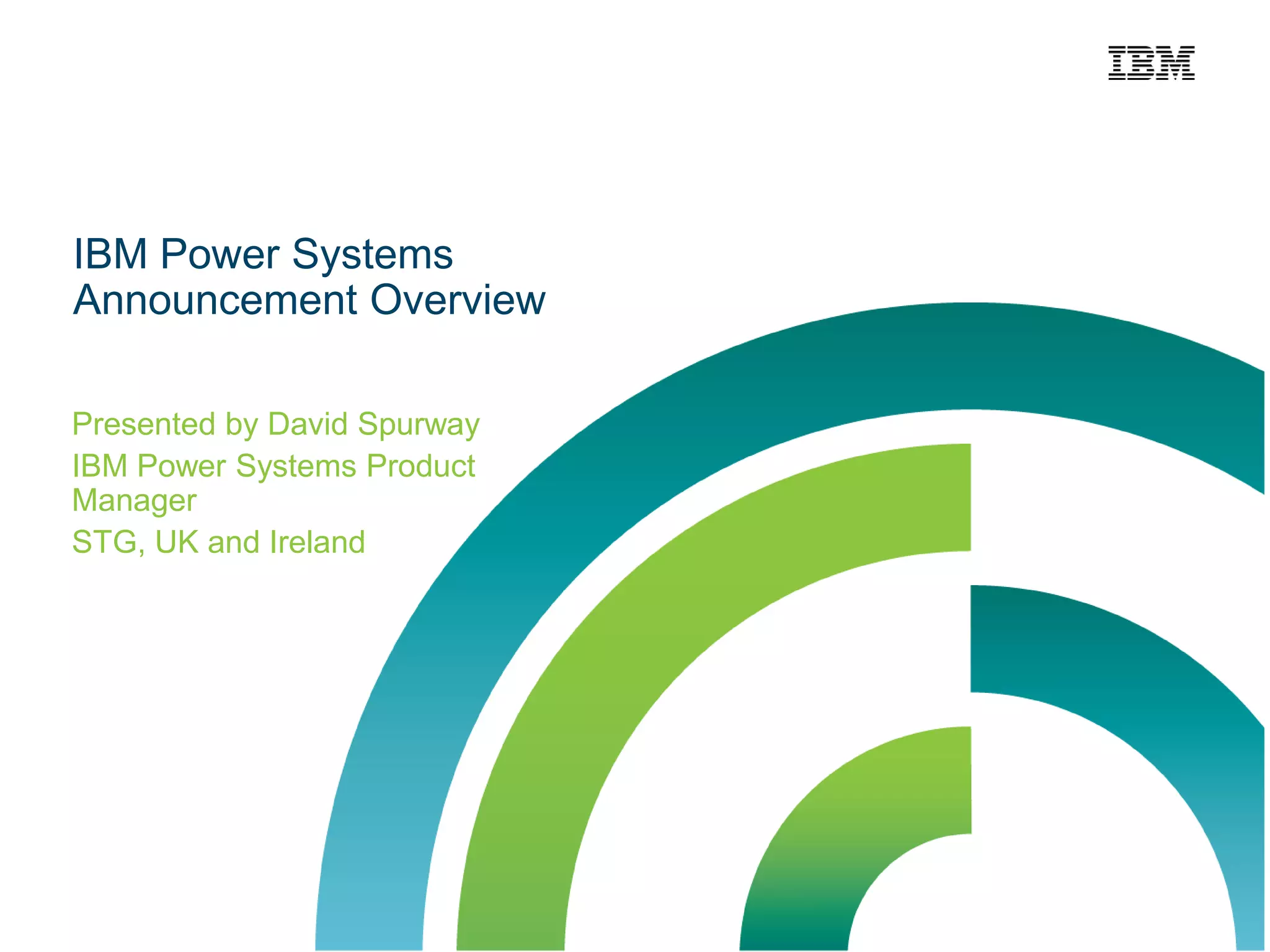 IBM

IBM Power Systems
Announcement Overview

Presented by David Spurway

IBM Power Systems Product Manager

STG, UK and Ireland